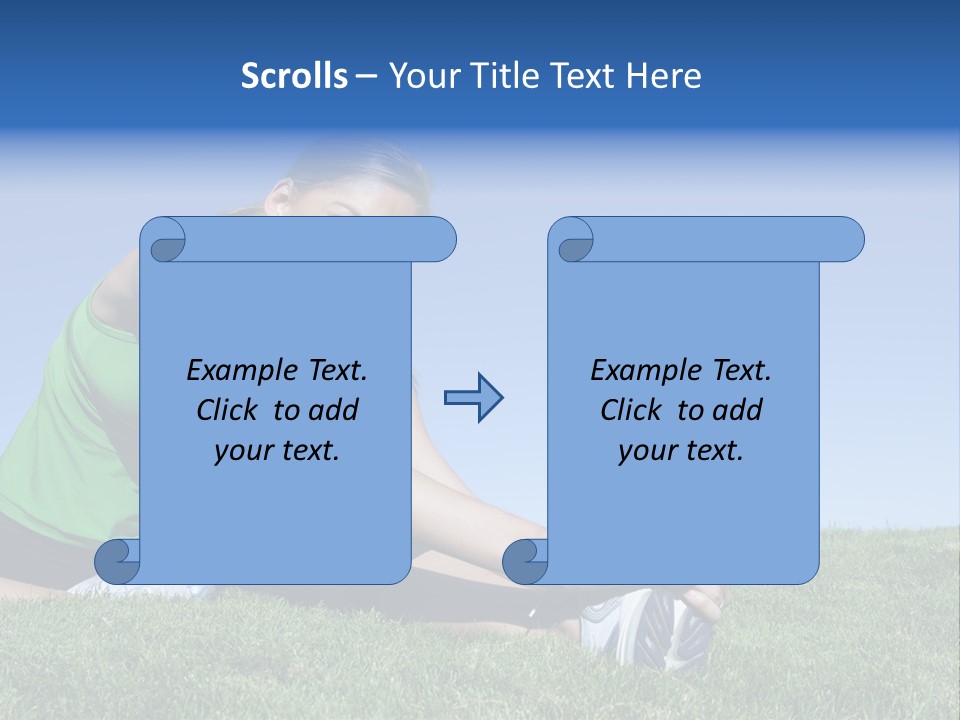 Scrolls – Your Title Text Here

Example Text. Click to add your text.

Example Text. Click to add your text.